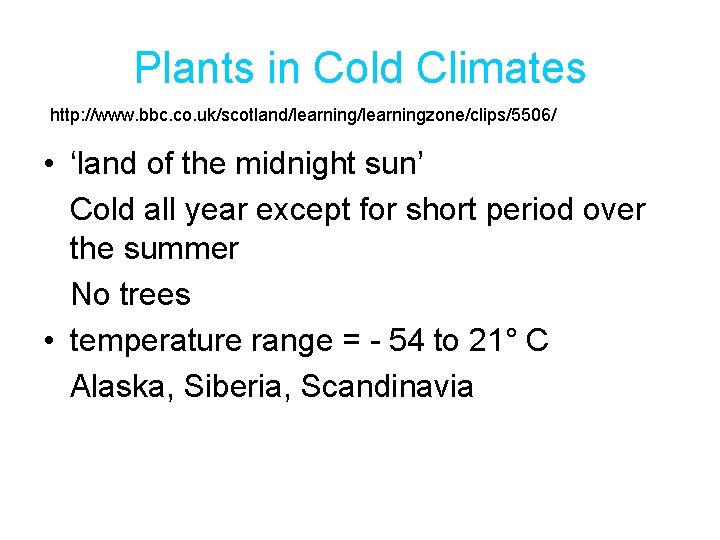 Plants in Cold Climates

http://www.bbc.co.uk/scotland/learning/learningzone/clips/5506/

• ‘land of the midnight sun’

Cold all year except for short period over the summer

No trees

• temperature range = - 54 to 21° C

Alaska, Siberia, Scandinavia